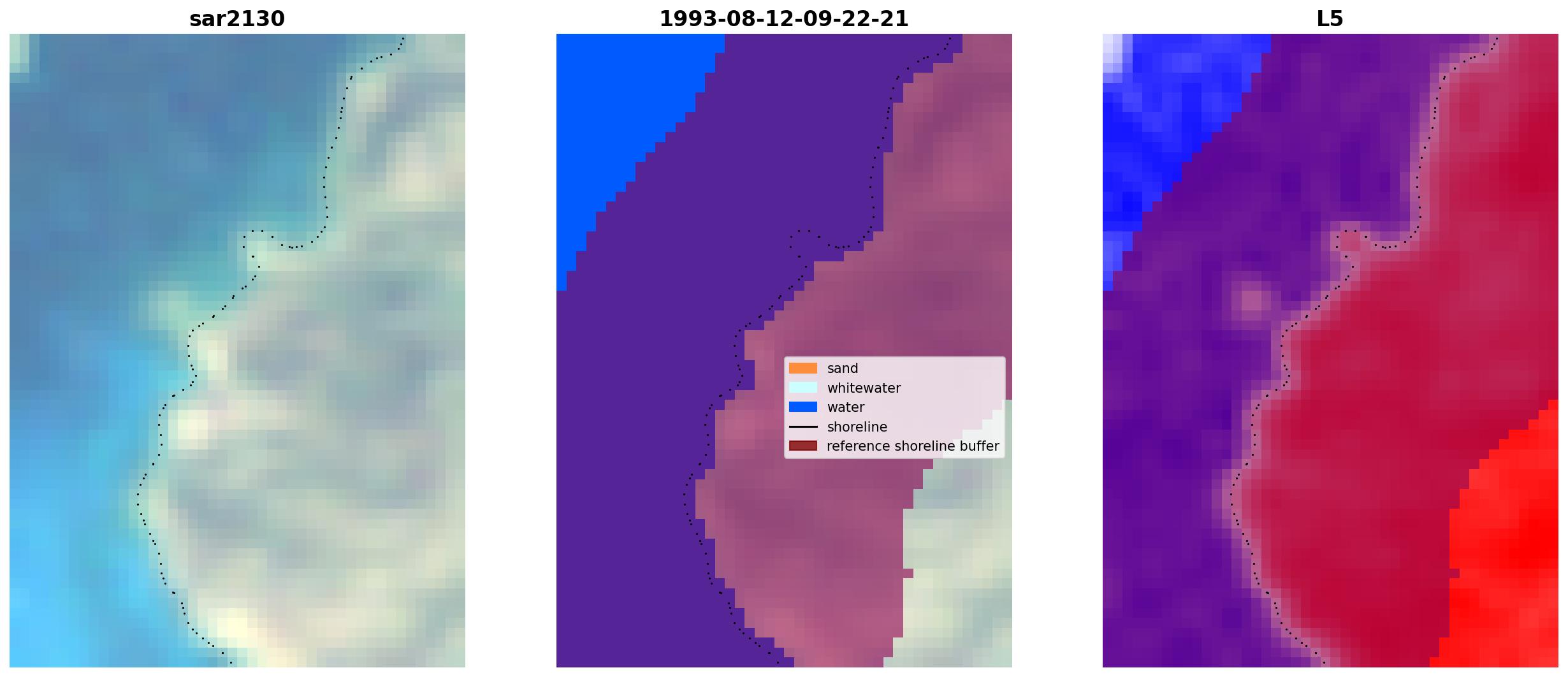 sar2130

1993-08-12-09-22-21

sand
whitewater
water
shoreline
reference shoreline buffer

L5